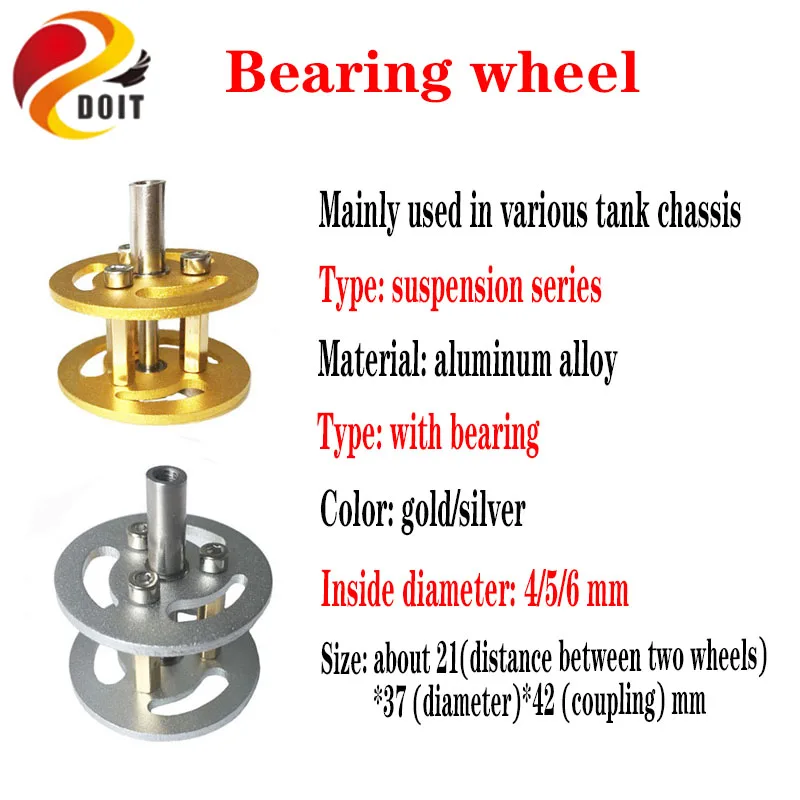 DOIT

Bearing wheel

Mainly used in various tank chassis

Type: suspension series

Material: aluminum alloy

Type: with bearing

Color: gold/silver

Inside diameter: 4/5/6 mm

Size: about 21(distance between two wheels) *37 (diameter)*42 (coupling) mm